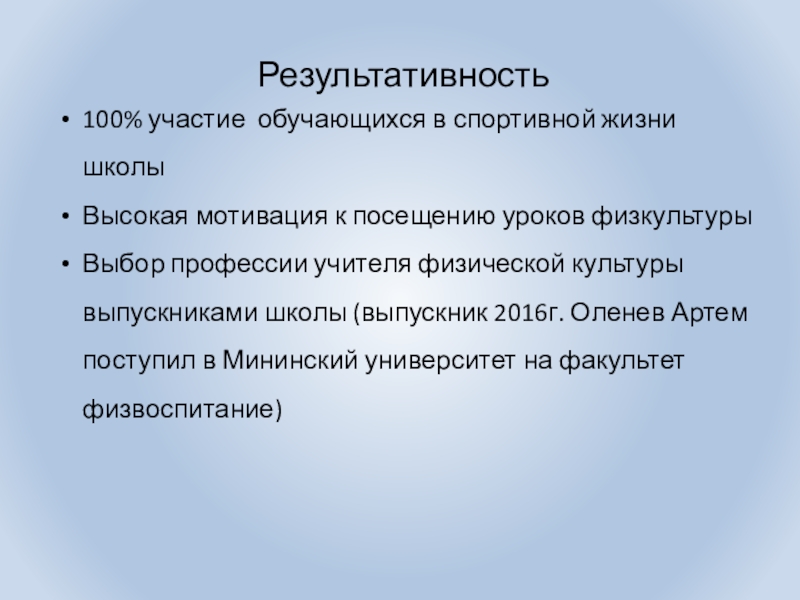 Результативность

• 100% участие обучающихся в спортивной жизни школы
• Высокая мотивация к посещению уроков физкультуры
• Выбор профессии учителя физической культуры выпускниками школы (выпускник 2016г. Оленев Артем поступил в Мининский университет на факультет физвоспитание)